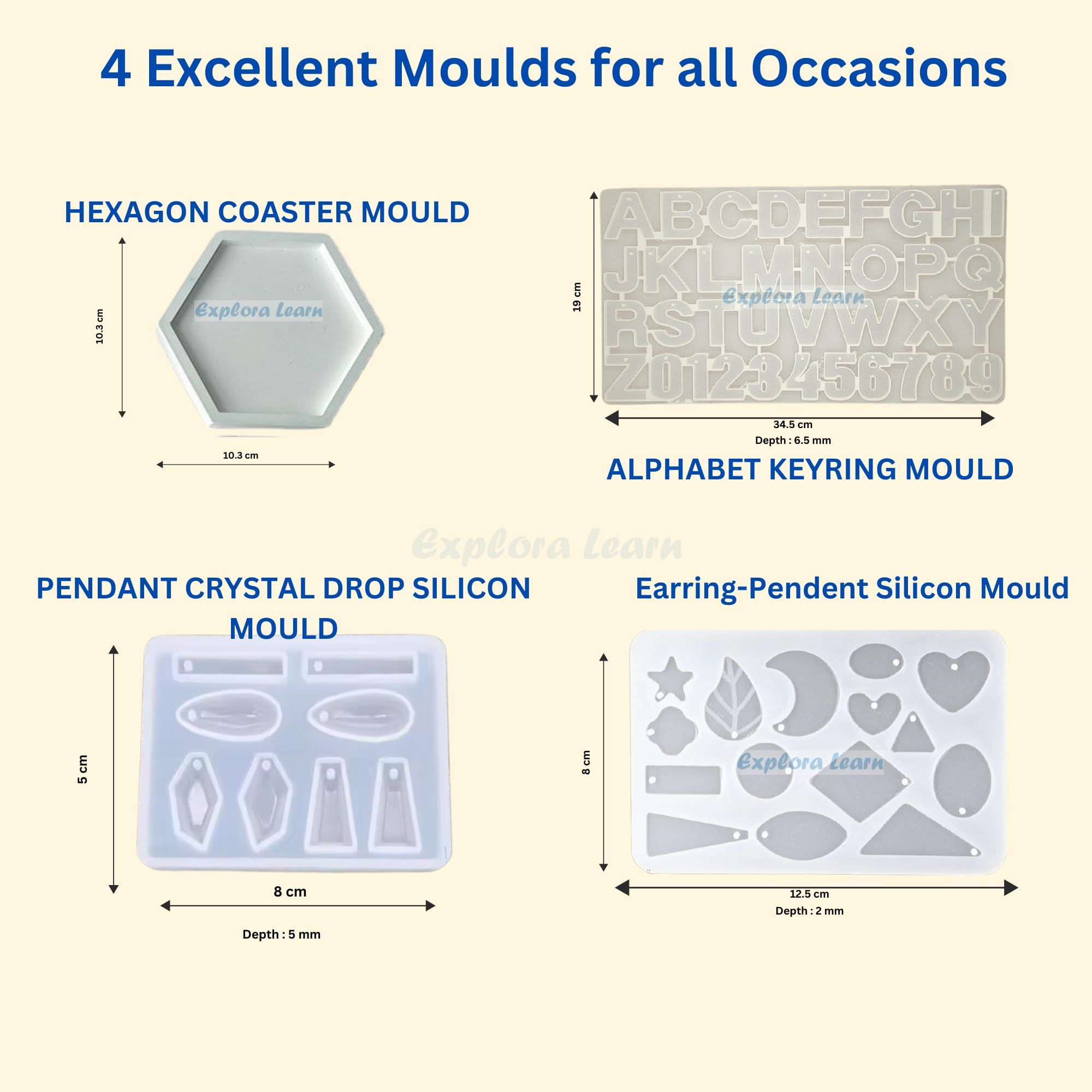 4 Excellent Moulds for all Occasions

HEXAGON COASTER MOULD

10.3 cm

Explora Learn

10.3 cm

19 cm

ABCDEFGHI
JKLMNOPQ
RSTUVWXY
Z0123456789

Explora Learn

34.5 cm

Depth : 6.5 mm

ALPHABET KEYRING MOULD

Explora Learn

PENDANT CRYSTAL DROP SILICON MOULD

5 cm

8 cm

Depth : 5 mm

Earring-Pendent Silicon Mould

8 cm

Explora Learn

12.5 cm

Depth : 2 mm